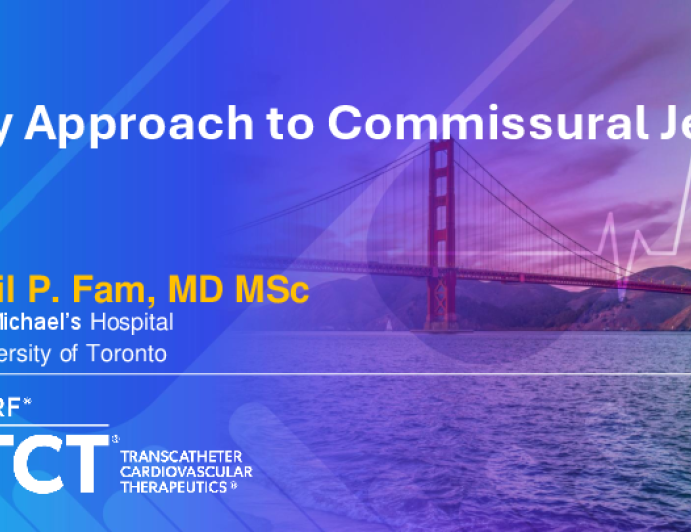 y Approach to Commissural Je

il P. Fam, MD MSc
Michael's Hospital
ersity of Toronto

RF®

TCT®
TRANSCATHETER CARDIOVASCULAR THERAPEUTICS®